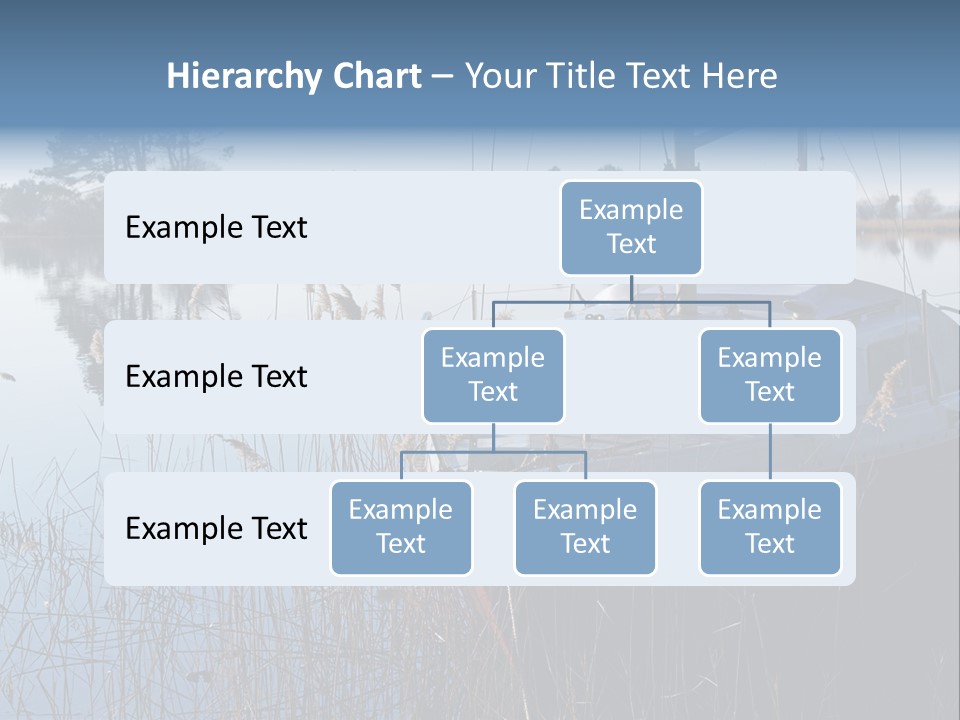 Hierarchy Chart – Your Title Text Here

Example Text

Example Text

Example Text

Example Text

Example Text

Example Text

Example Text

Example Text

Example Text